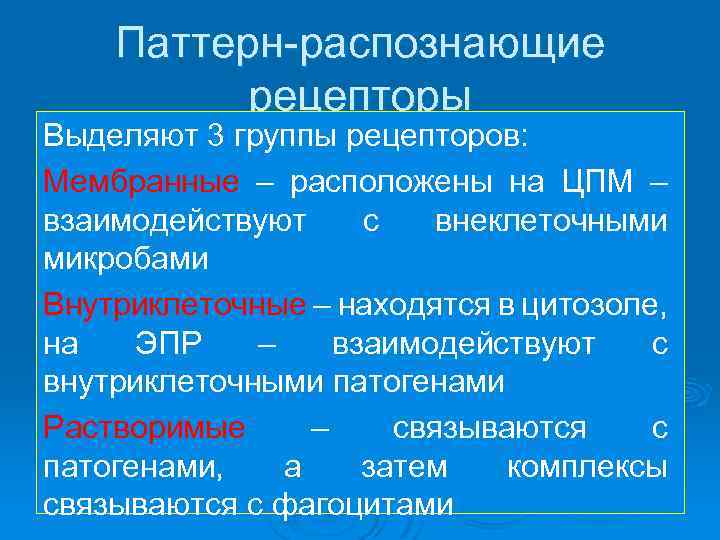 Паттерн-распознающие рецепторы

Выделяют 3 группы рецепторов:

Мембранные – расположены на ЦПМ – взаимодействуют с внеклеточными микробами

Внутриклеточные – находятся в цитозоле, на ЭПР – взаимодействуют с внутриклеточными патогенами

Растворимые – связываются с патогенами, а затем комплексы связываются с фагоцитами